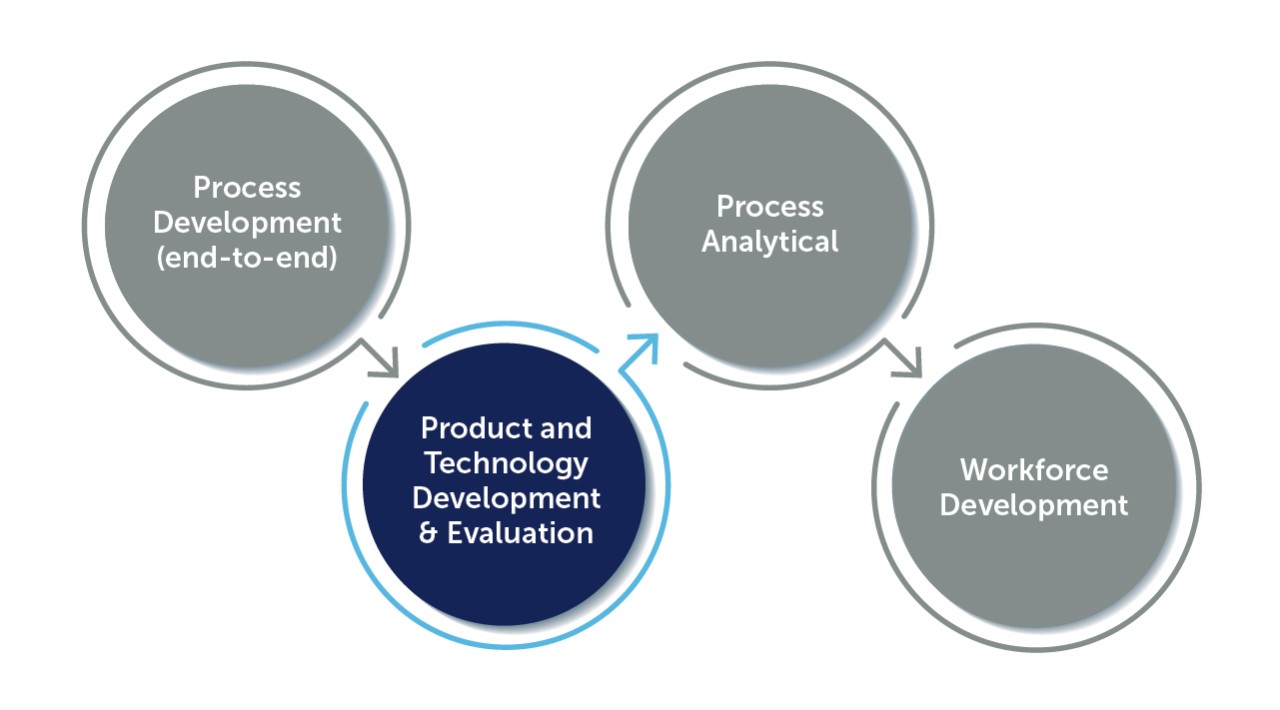 Process Development (end-to-end)

Product and Technology Development & Evaluation

Process Analytical

Workforce Development